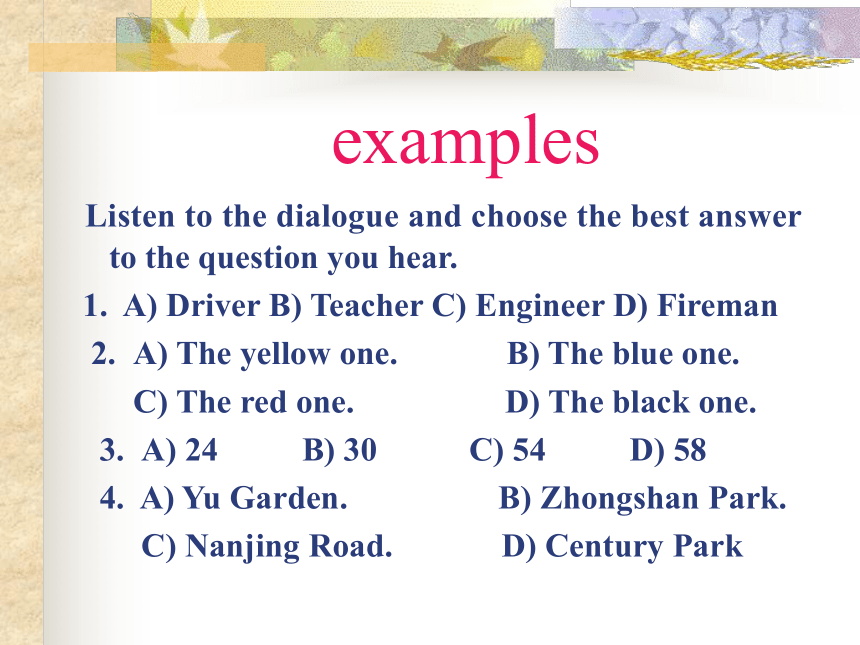 examples

Listen to the dialogue and choose the best answer to the question you hear.

1. A) Driver B) Teacher C) Engineer D) Fireman

2. A) The yellow one. B) The blue one.
C) The red one. D) The black one.

3. A) 24 B) 30 C) 54 D) 58

4. A) Yu Garden. B) Zhongshan Park.
C) Nanjing Road. D) Century Park